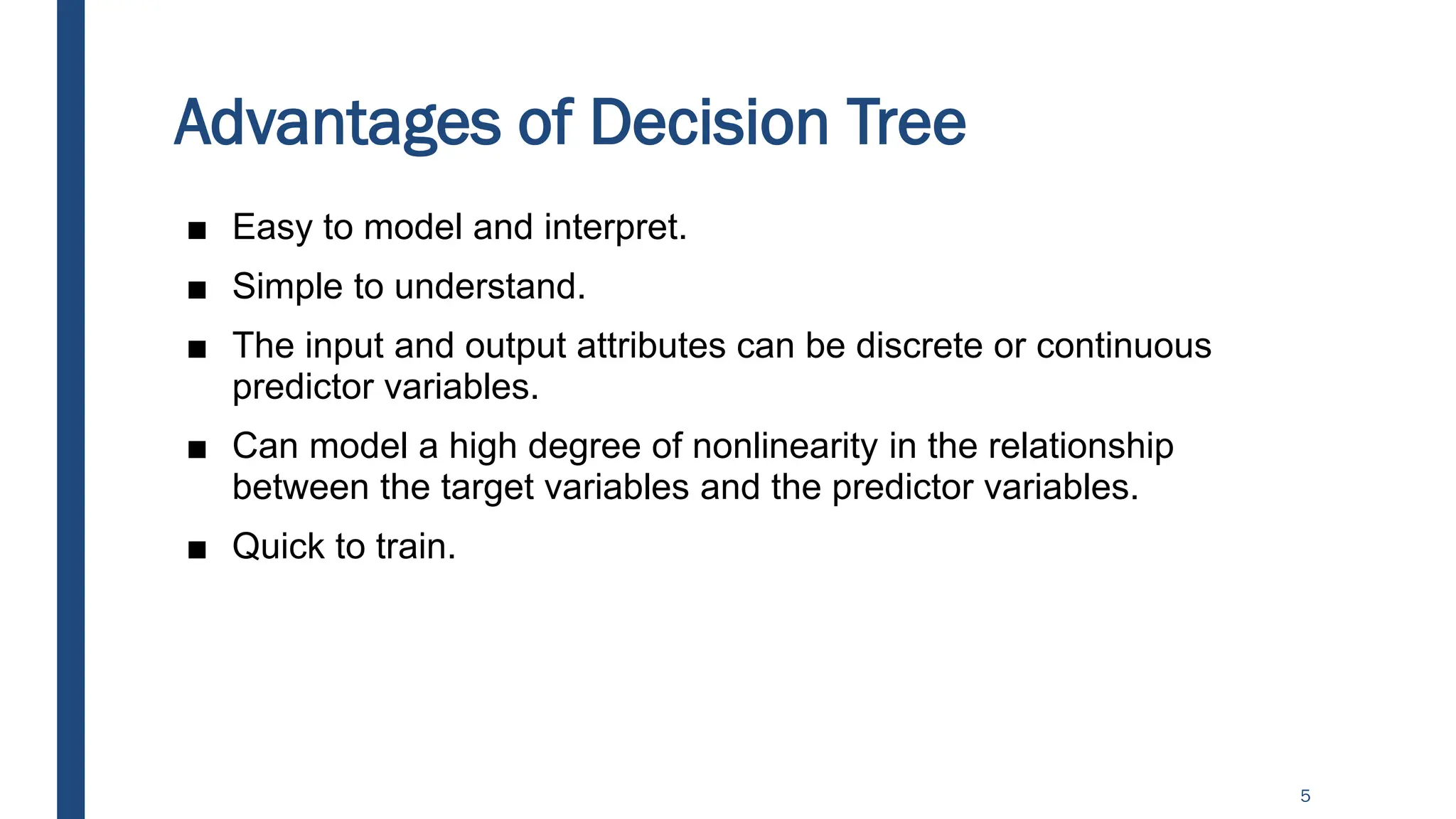 Advantages of Decision Tree

■ Easy to model and interpret.

■ Simple to understand.

■ The input and output attributes can be discrete or continuous predictor variables.

■ Can model a high degree of nonlinearity in the relationship between the target variables and the predictor variables.

■ Quick to train.

5